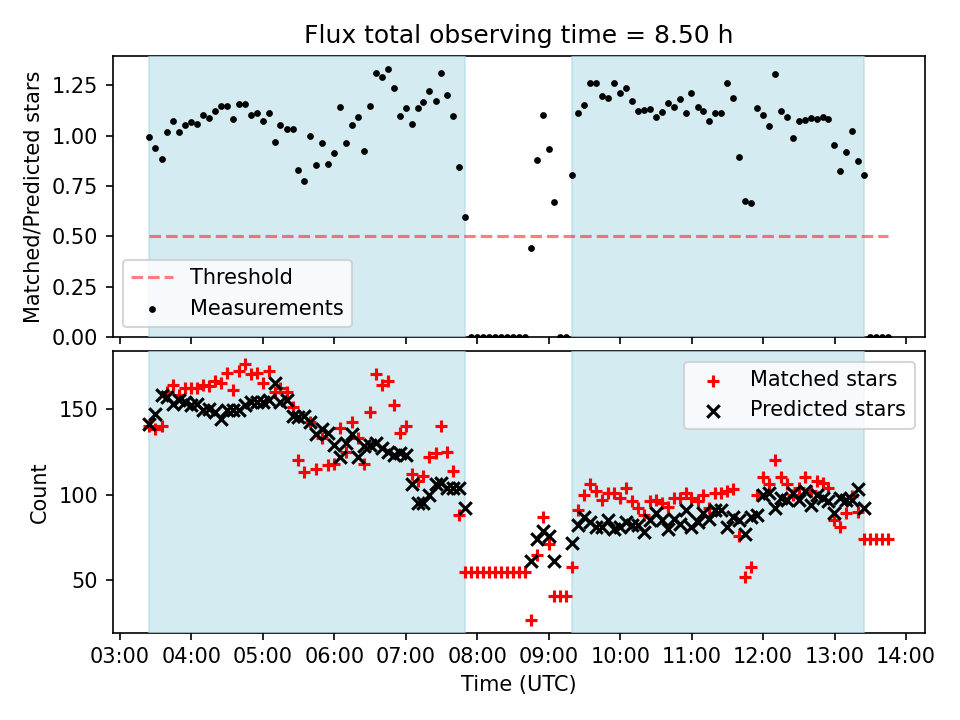 Flux total observing time = 8.50 h

Matched/Predicted stars

1.25
1.00
0.75
0.50
0.25
0.00

Threshold
Measurements

Count

150
100
50

Matched stars
Predicted stars

03:00 04:00 05:00 06:00 07:00 08:00 09:00 10:00 11:00 12:00 13:00 14:00

Time (UTC)